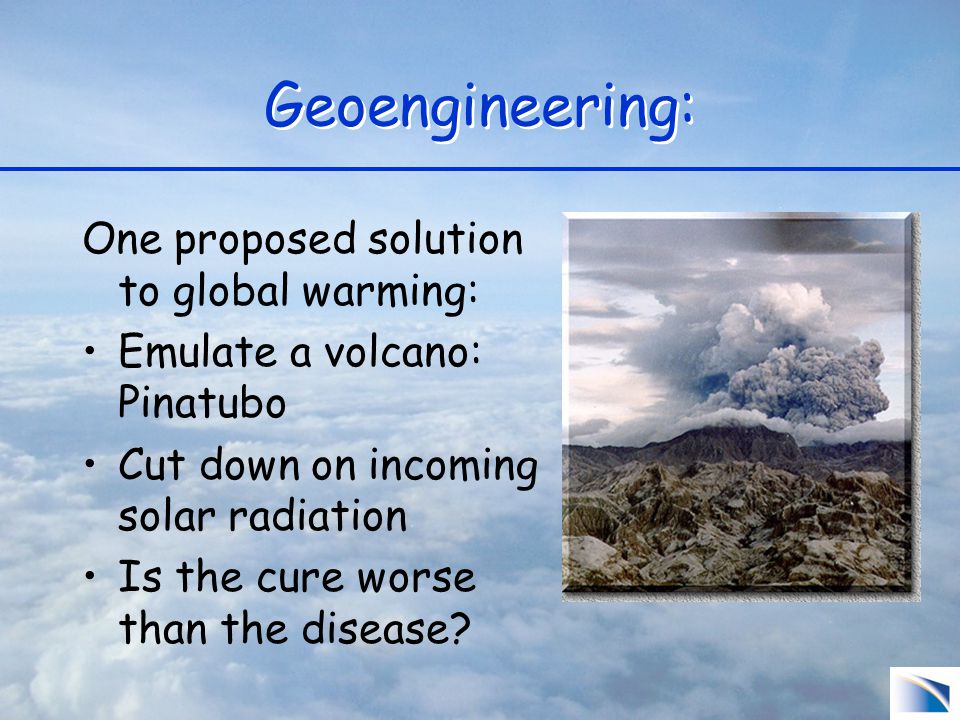 Geoengineering:

One proposed solution to global warming:

• Emulate a volcano: Pinatubo
• Cut down on incoming solar radiation
• Is the cure worse than the disease?